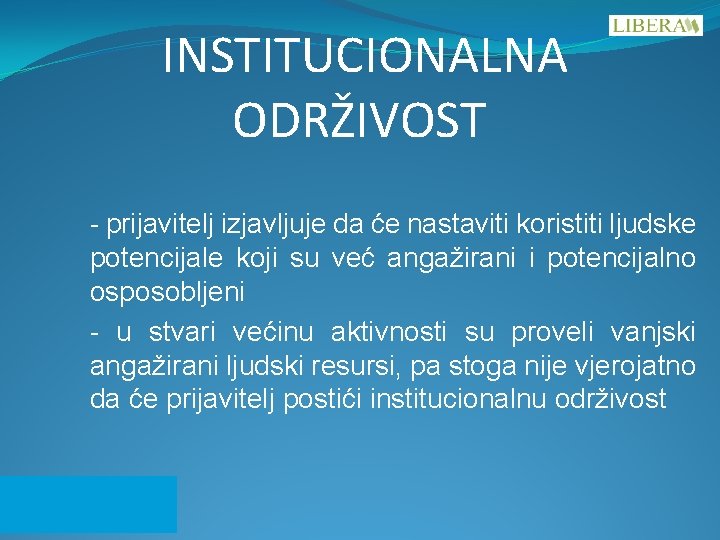 LIBERA

INSTITUCIONALNA ODRŽIVOST

- prijavitelj izjavljuje da će nastaviti koristiti ljudske potencijale koji su već angažirani i potencijalno osposobljeni

- u stvari većinu aktivnosti su proveli vanjski angažirani ljudski resursi, pa stoga nije vjerojatno da će prijavitelj postići institucionalnu održivost